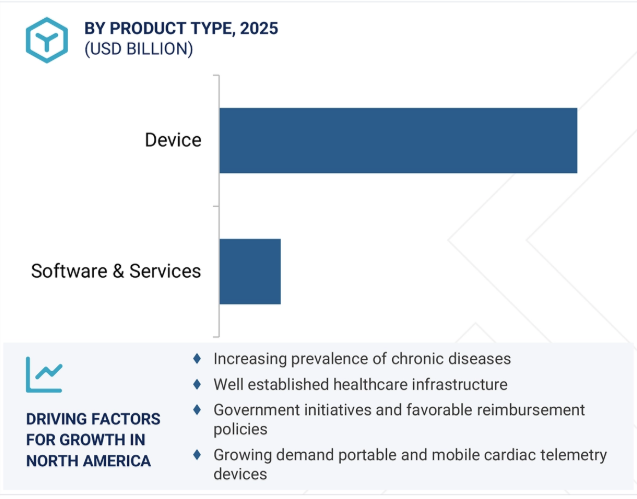 BY PRODUCT TYPE, 2025
(USD BILLION)

Device

Software & Services

DRIVING FACTORS FOR GROWTH IN NORTH AMERICA

♦ Increasing prevalence of chronic diseases
♦ Well established healthcare infrastructure
♦ Government initiatives and favorable reimbursement policies
♦ Growing demand portable and mobile cardiac telemetry devices